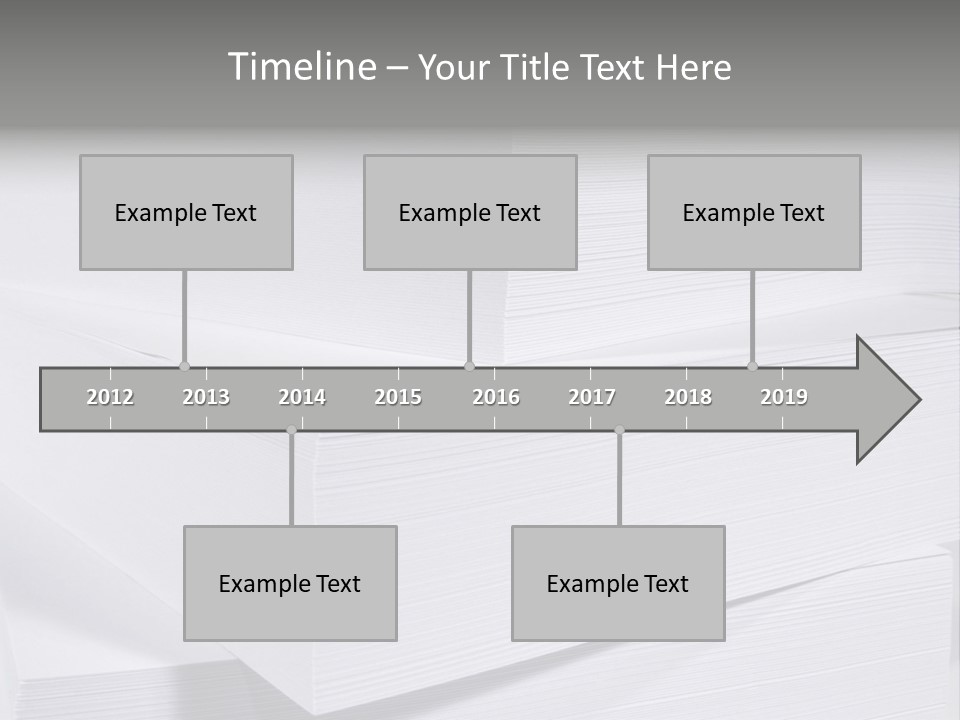 Timeline – Your Title Text Here

Example Text

Example Text

Example Text

2012 2013 2014 2015 2016 2017 2018 2019

Example Text

Example Text